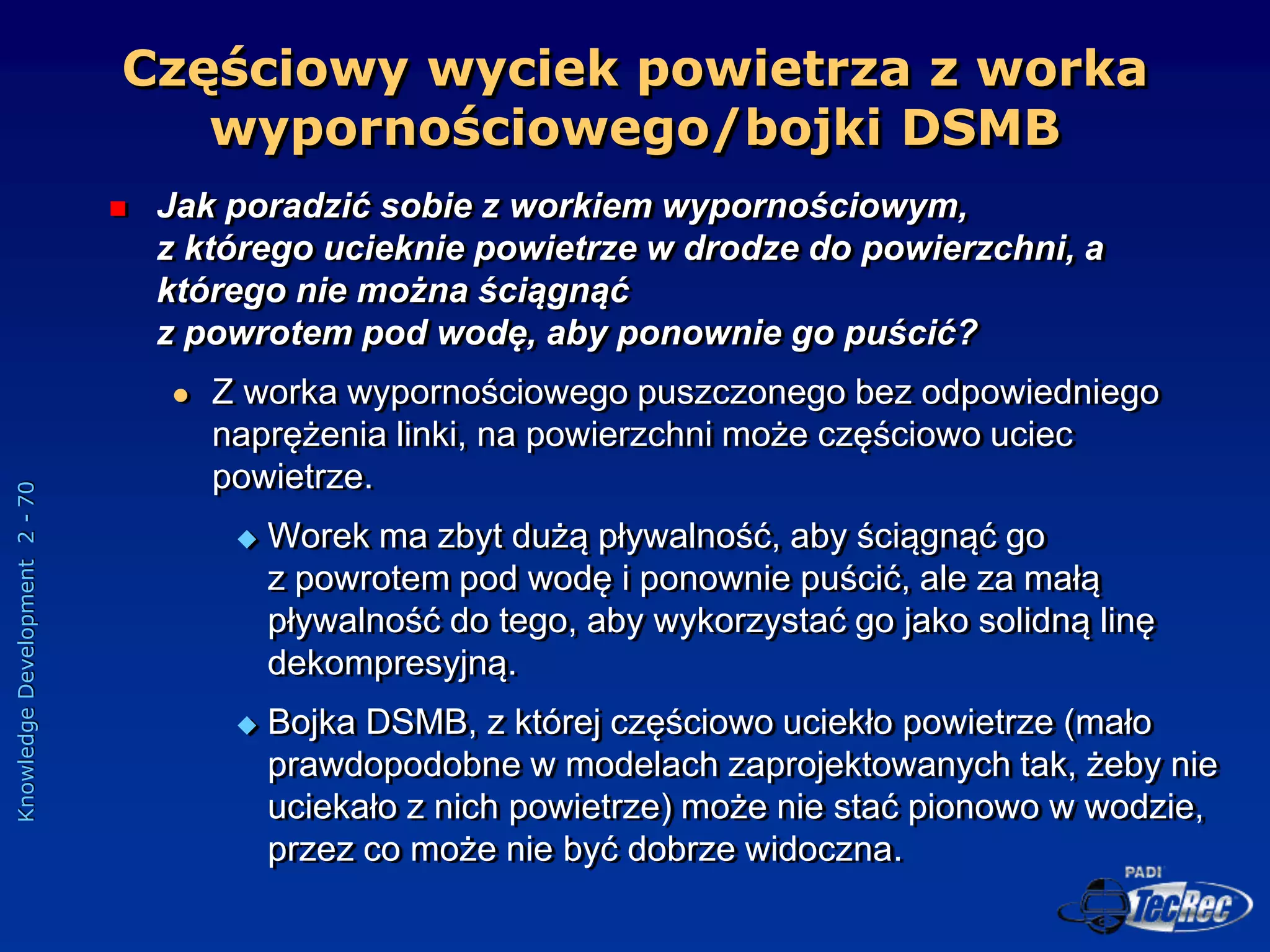 Częściowy wyciek powietrza z worka wypornościowego/bojki DSMB

Jak poradzić sobie z workiem wypornościowym, z którego ucieknie powietrze w drodze do powierzchni, a którego nie można ściągnąć z powrotem pod wodę, aby ponownie go puścić?

Z worka wypornościowego puszczonego bez odpowiedniego naprężenia linki, na powierzchni może częściowo uciec powietrze.

Worek ma zbyt dużą pływalność, aby ściągnąć go z powrotem pod wodę i ponownie puścić, ale za małą pływalność do tego, aby wykorzystać go jako solidną linę dekompresyjną.

Bojka DSMB, z której częściowo uciekło powietrze (mało prawdopodobne w modelach zaprojektowanych tak, żeby nie uciekało z nich powietrze) może nie stać pionowo w wodzie, przez co może nie być dobrze widoczna.

Knowledge Development 2 - 70

PADI TecRec